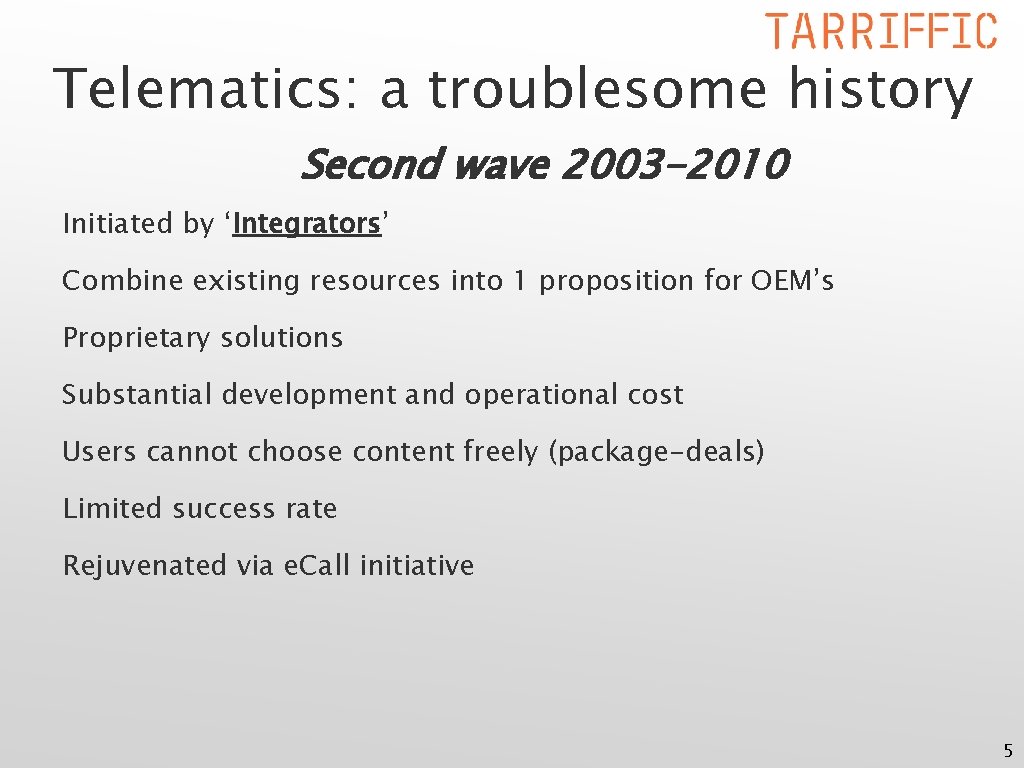 TARRIFFIC

Telematics: a troublesome history

Second wave 2003-2010

Initiated by ‘Integrators’

Combine existing resources into 1 proposition for OEM’s

Proprietary solutions

Substantial development and operational cost

Users cannot choose content freely (package-deals)

Limited success rate

Rejuvenated via e.Call initiative

5